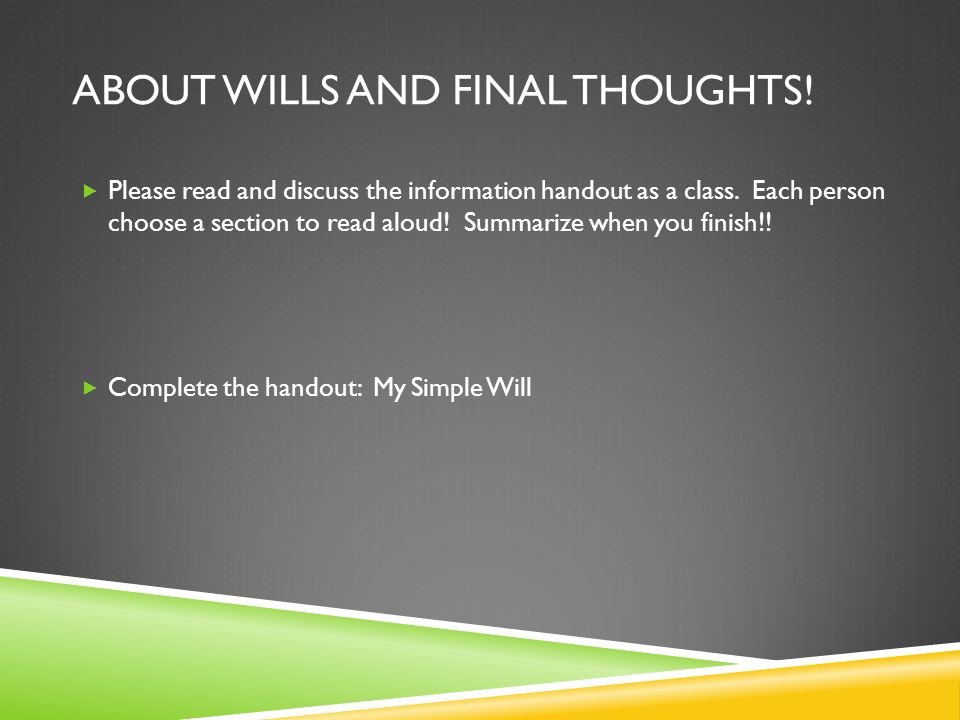 ABOUT WILLS AND FINAL THOUGHTS!

Please read and discuss the information handout as a class. Each person choose a section to read aloud! Summarize when you finish!!

Complete the handout: My Simple Will